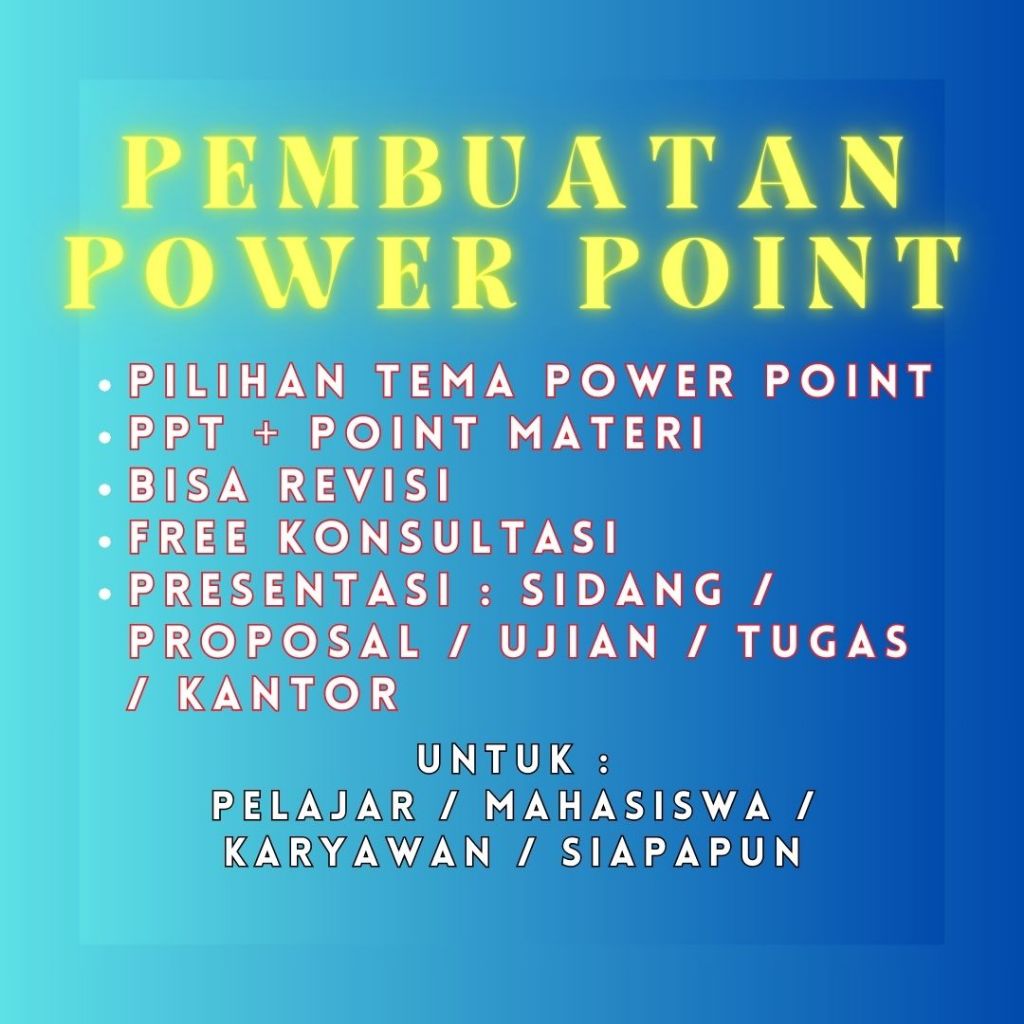 PEMBUATAN POWER POINT

• PILIHAN TEMA POWER POINT
• PPT + POINT MATERI
• BISA REVISI
• FREE KONSULTASI
• PRESENTASI : SIDANG / PROPOSAL / UJIAN / TUGAS / KANTOR

UNTUK :
PELAJAR / MAHASISWA / KARYAWAN / SIAPAPUN